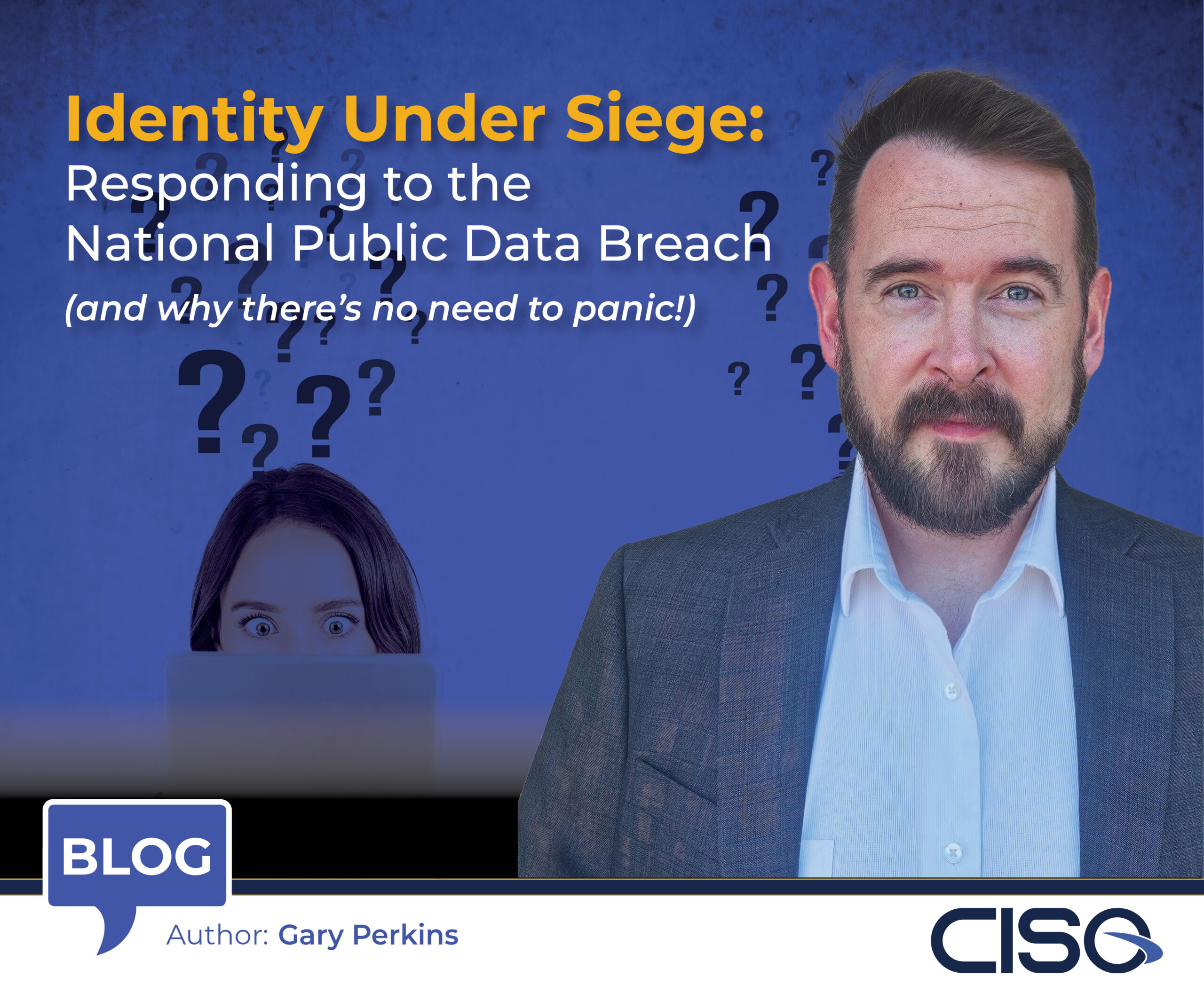 Identity Under Siege:
Responding to the National Public Data Breach
(and why there's no need to panic!)

BLOG

Author: Gary Perkins

CISO